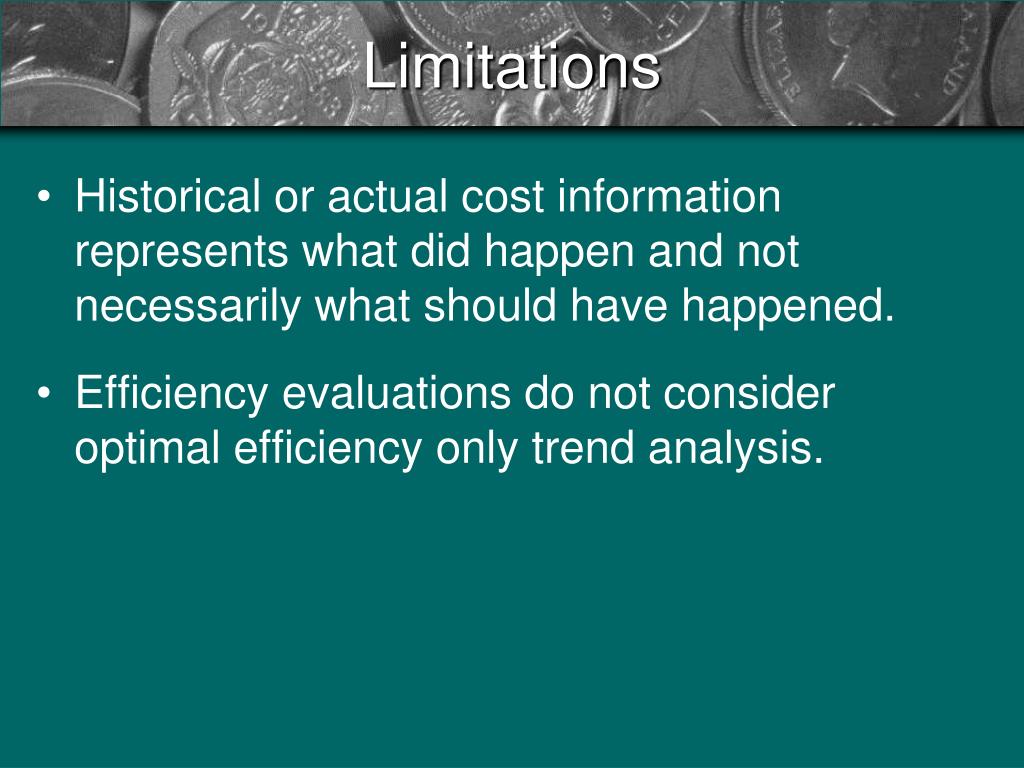 Limitations

• Historical or actual cost information represents what did happen and not necessarily what should have happened.

• Efficiency evaluations do not consider optimal efficiency only trend analysis.